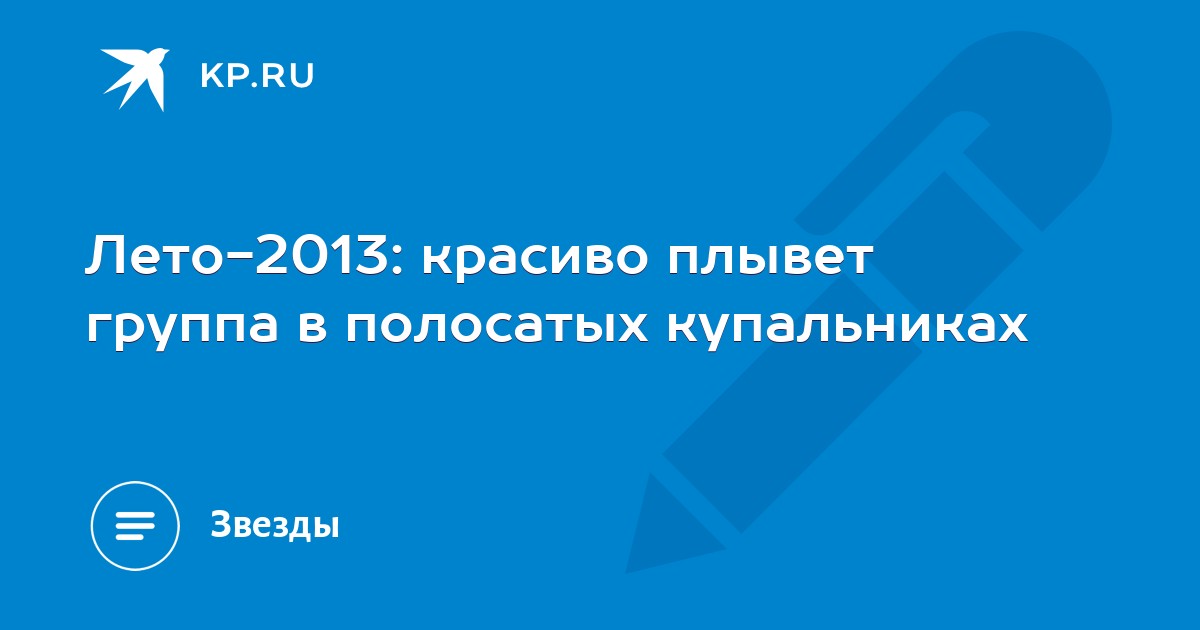 KP.RU

Лето-2013: красиво плывет группа в полосатых купальниках

Звезды